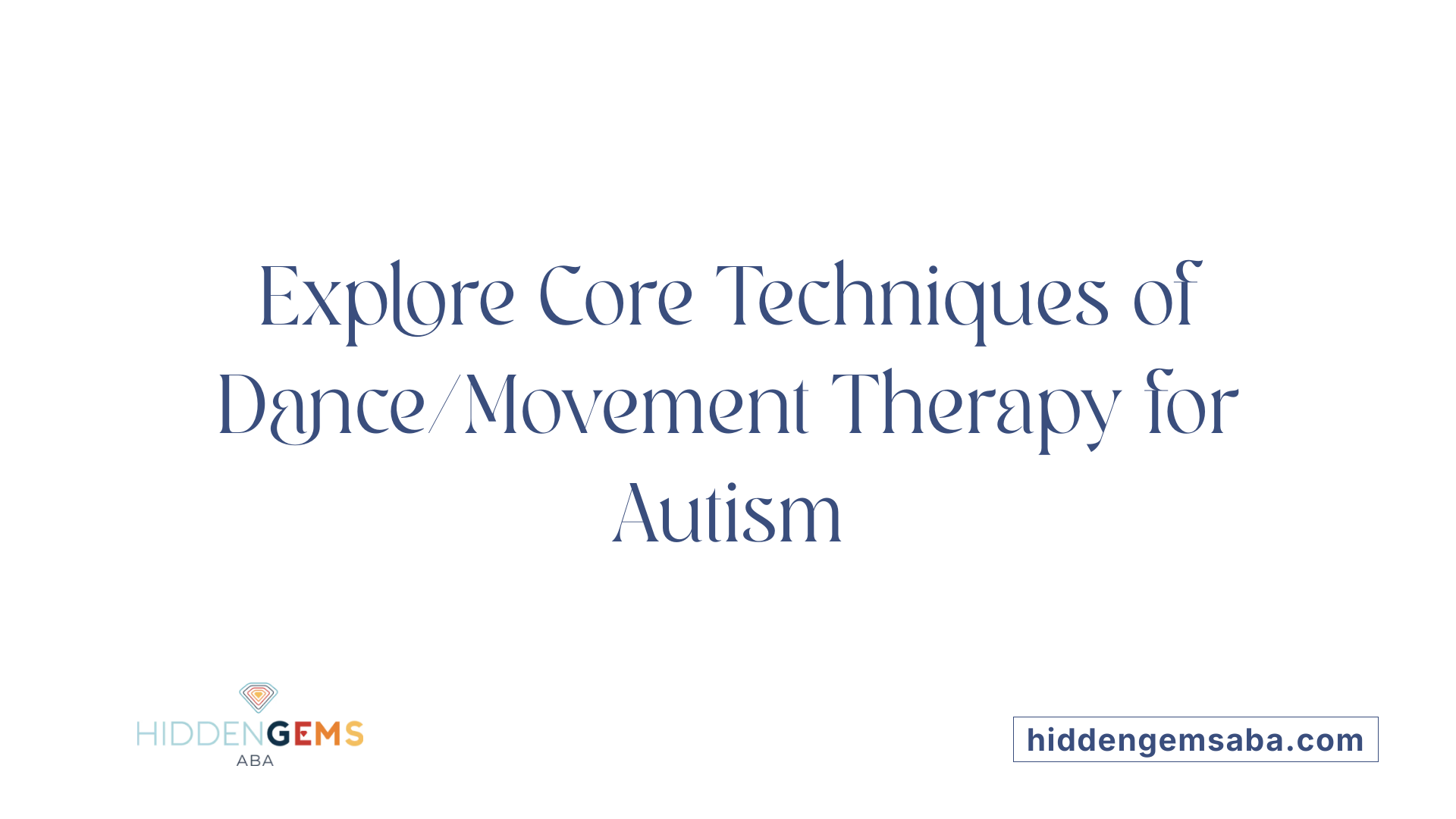 Explore Core Techniques of Dance/Movement Therapy for Autism

HIDDENGEMS
ABA

hiddengemsaba.com